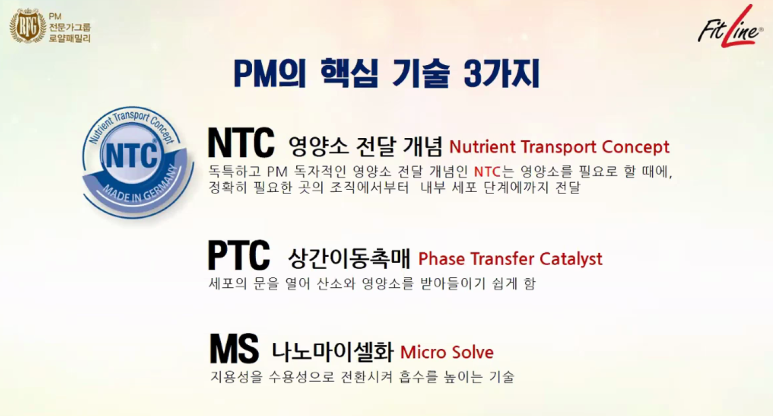 RFG PM 전문가그룹 로얄패밀리

FitLine

PM의 핵심 기술 3가지

Nutrient Transport Concept NTC® MADE IN GERMANY

NTC 영양소 전달 개념 Nutrient Transport Concept

독특하고 PM 독자적인 영양소 전달 개념인 NTC는 영양소를 필요로 할 때에, 정확히 필요한 곳의 조직에서부터 내부 세포 단계에까지 전달

PTC 상간이동촉매 Phase Transfer Catalyst

세포의 문을 열어 산소와 영양소를 받아들이기 쉽게 함

MS 나노마이셀화 Micro Solve

지용성을 수용성으로 전환시켜 흡수를 높이는 기술